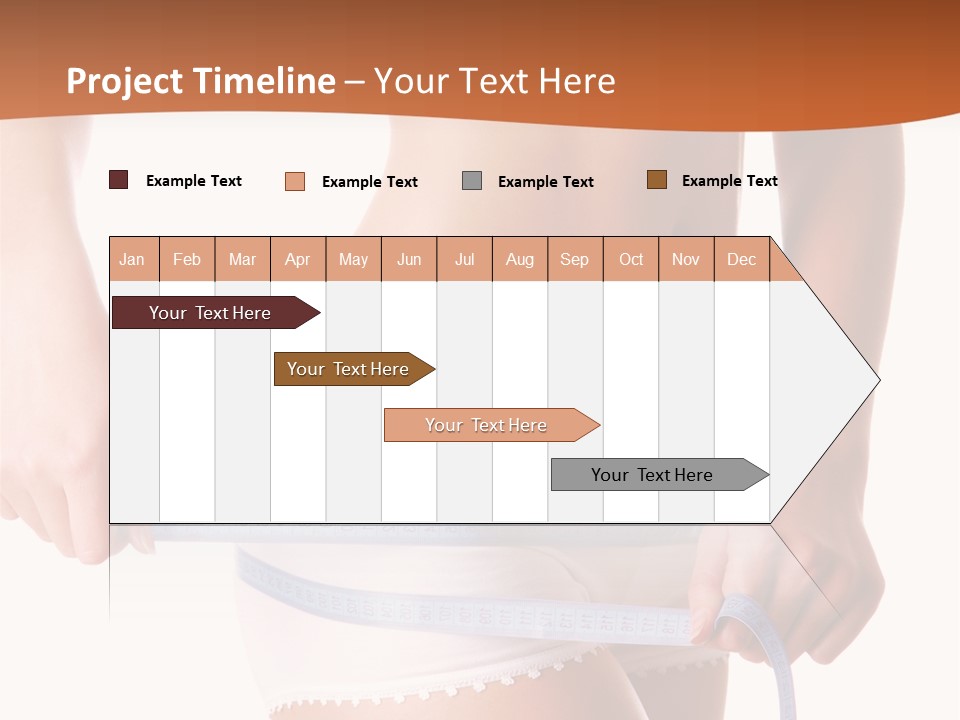 Project Timeline – Your Text Here

Example Text
Example Text
Example Text
Example Text

| Jan | Feb | Mar | Apr | May | Jun | Jul | Aug | Sep | Oct | Nov | Dec |
|---|---|---|---|---|---|---|---|---|---|---|---|

Your Text Here
Your Text Here
Your Text Here
Your Text Here